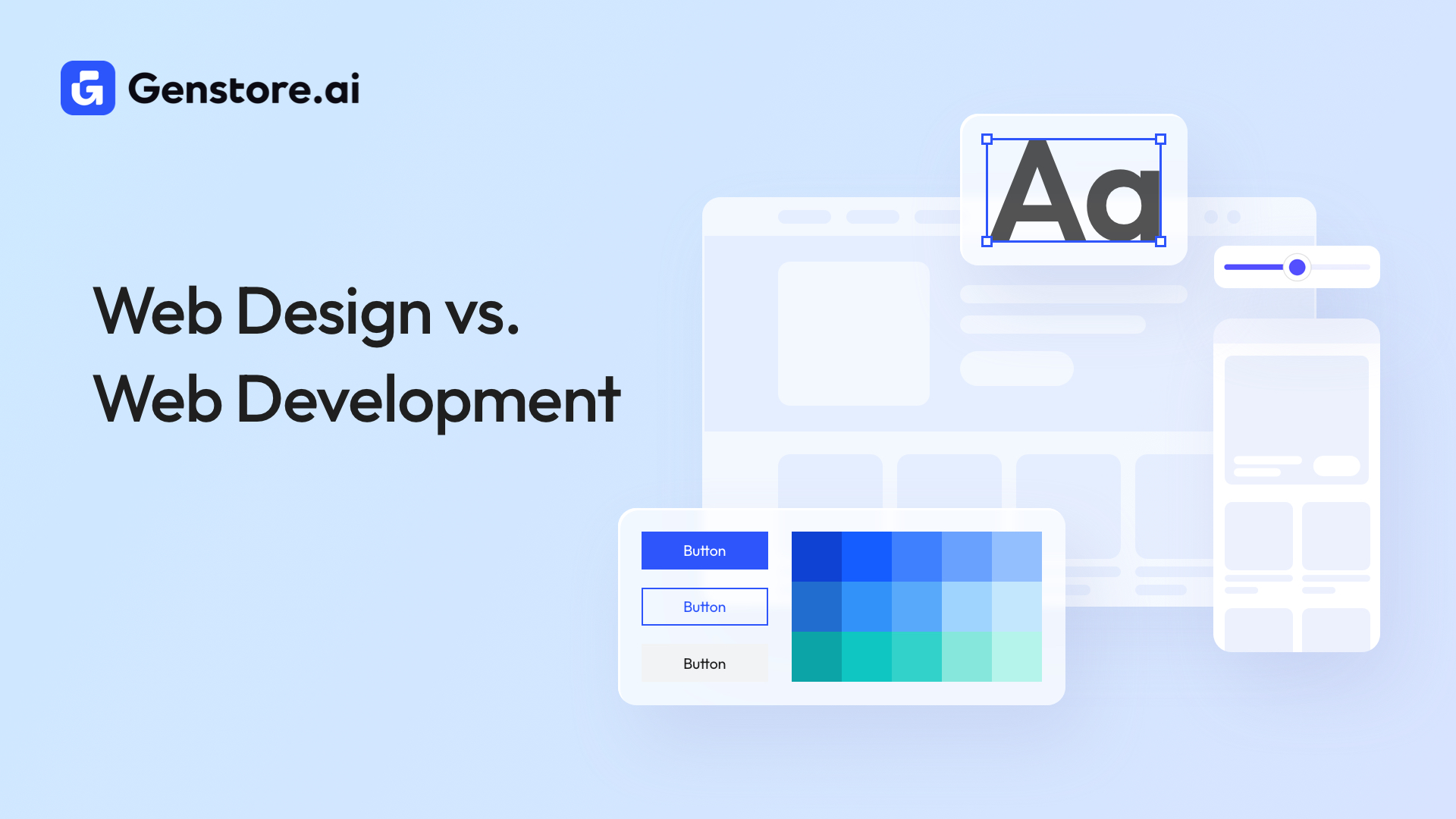 Genstore.ai

Web Design vs.
Web Development

Aa

Button

Button

Button